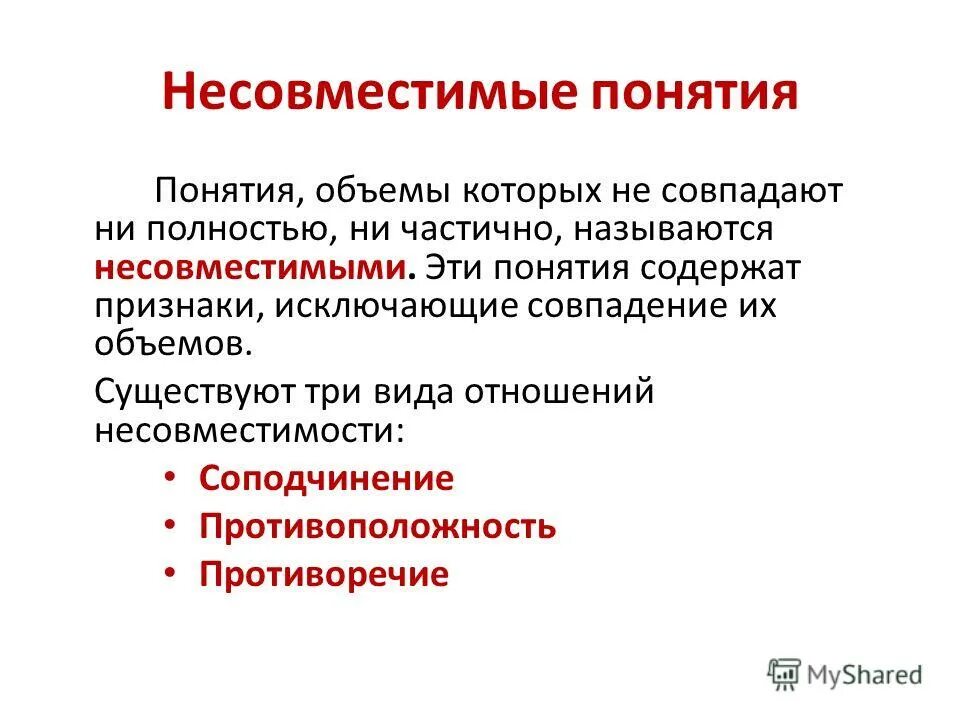 Несовместимые понятия

Понятия, объемы которых не совпадают ни полностью, ни частично, называются несовместимыми. Эти понятия содержат признаки, исключающие совпадение их объемов.

Существуют три вида отношений несовместимости:

• Соподчинение
• Противоположность
• Противоречие

MyShared